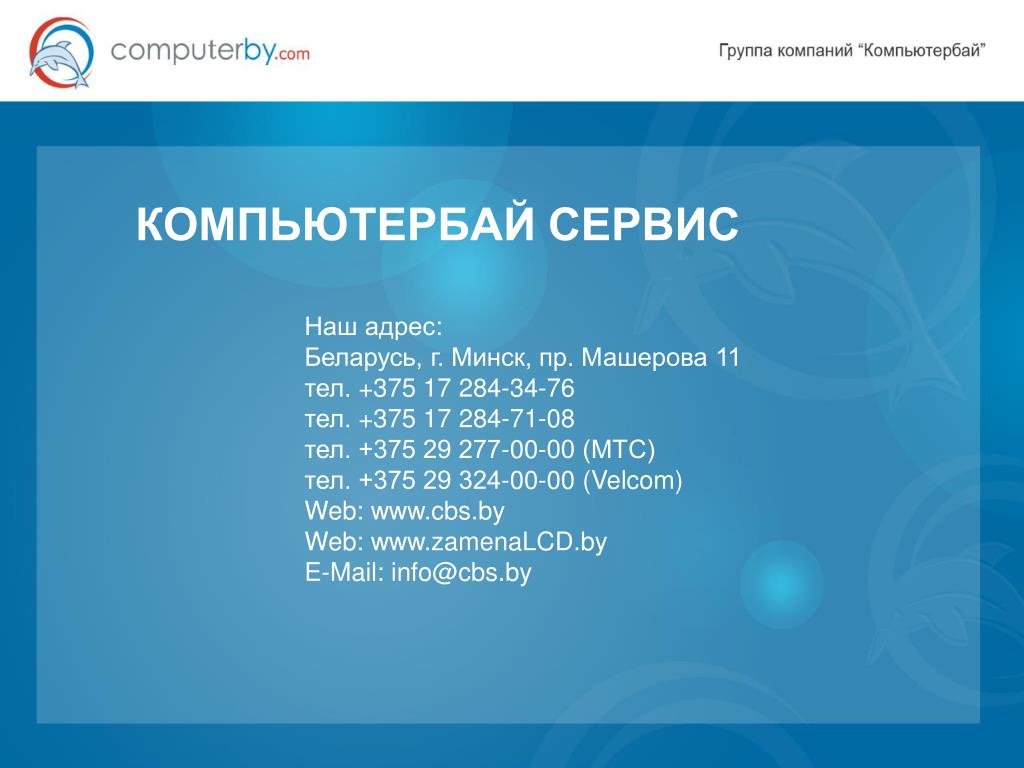 computerby.com

Группа компаний “Компьютербай”

КОМПЬЮТЕРБАЙ СЕРВИС

Наш адрес:
Беларусь, г. Минск, пр. Машерова 11
тел. +375 17 284-34-76
тел. +375 17 284-71-08
тел. +375 29 277-00-00 (МТС)
тел. +375 29 324-00-00 (Velcom)
Web: www.cbs.by
Web: www.zamenaLCD.by
E-Mail: info@cbs.by